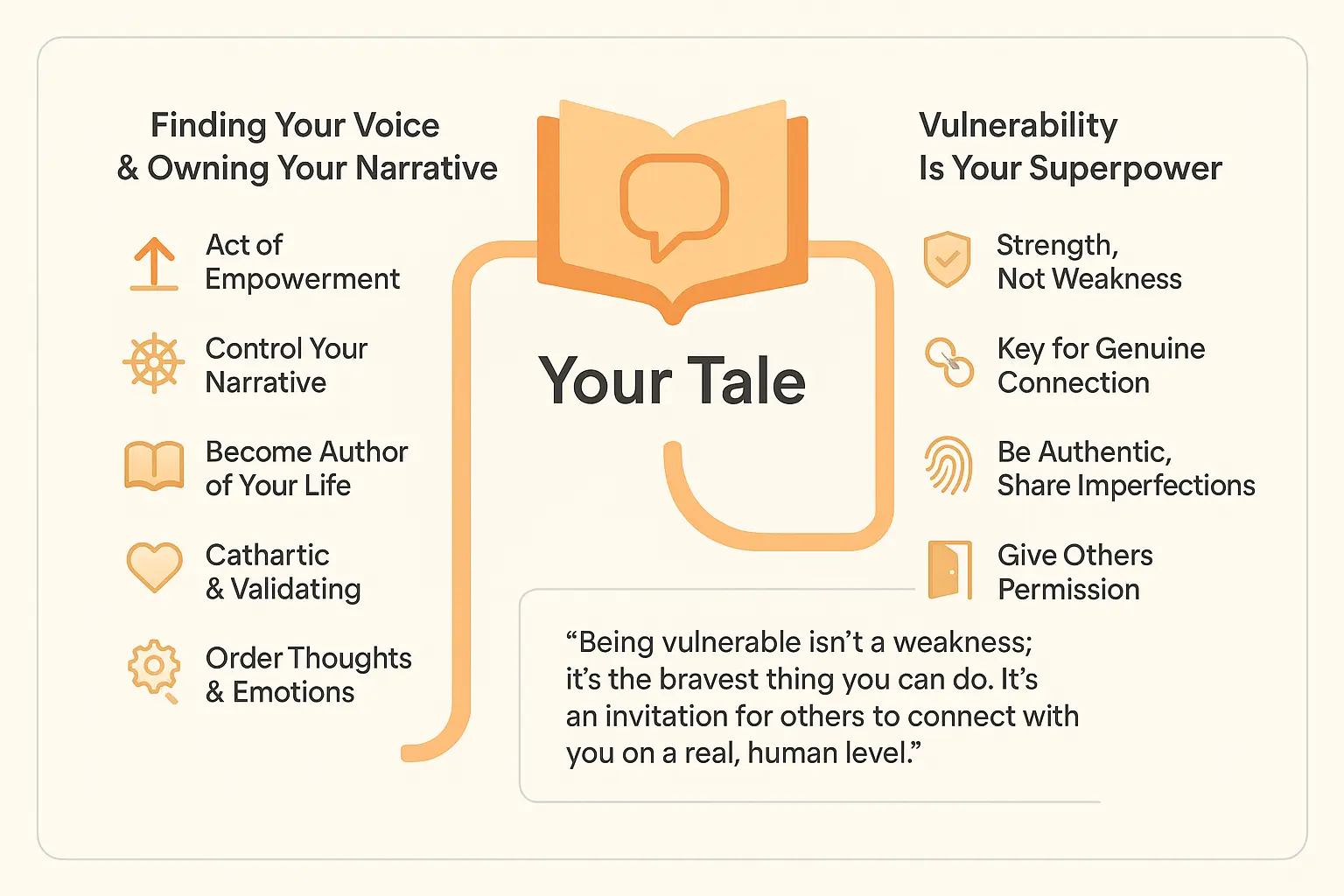 Finding Your Voice & Owning Your Narrative

Act of Empowerment

Control Your Narrative

Become Author of Your Life

Cathartic & Validating

Order Thoughts & Emotions

Your Tale

Vulnerability Is Your Superpower

Strength, Not Weakness

Key for Genuine Connection

Be Authentic, Share Imperfections

Give Others Permission

“Being vulnerable isn’t a weakness; it’s the bravest thing you can do. It’s an invitation for others to connect with you on a real, human level.”